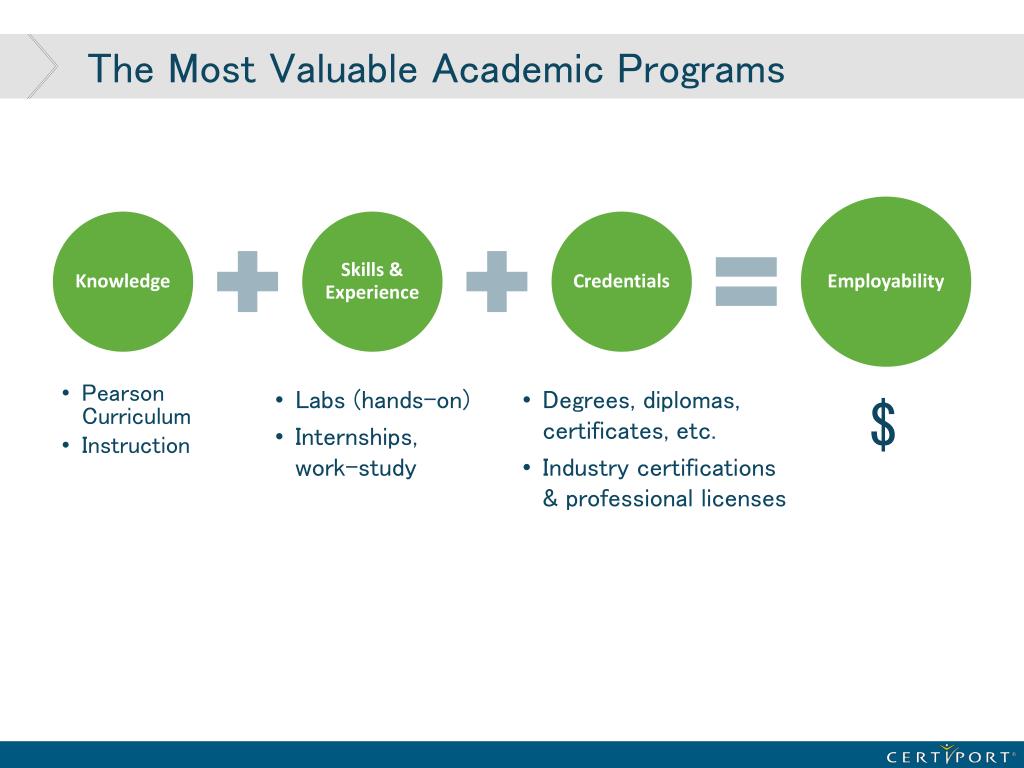 The Most Valuable Academic Programs

Knowledge

Skills & Experience

Credentials

Employability

• Pearson Curriculum
• Instruction

• Labs (hands-on)
• Internships, work-study

• Degrees, diplomas, certificates, etc.
• Industry certifications & professional licenses

$

CERTIPORT®